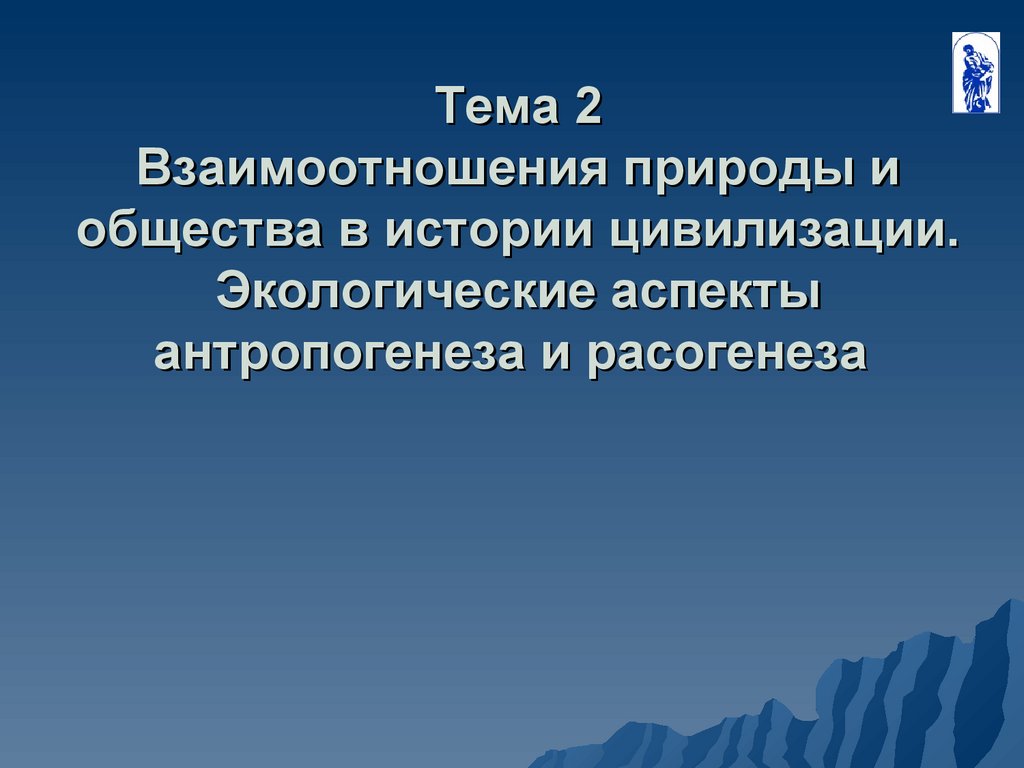 Тема 2
Взаимоотношения природы и общества в истории цивилизации. Экологические аспекты антропогенеза и расогенеза